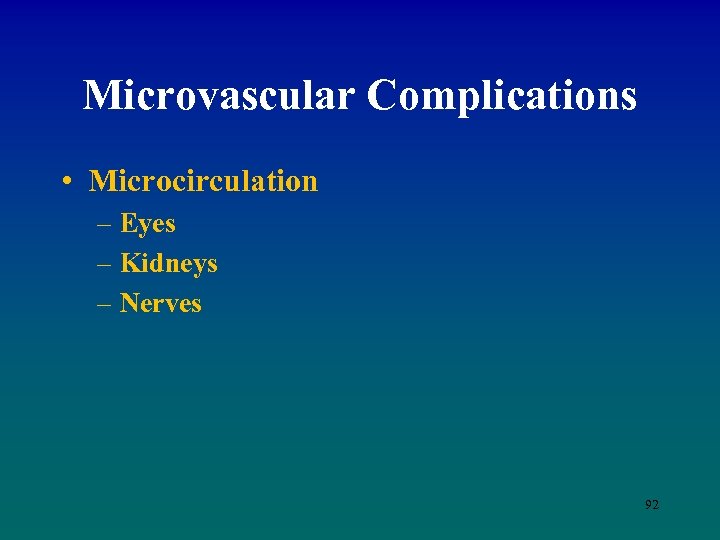 Microvascular Complications

• Microcirculation
  – Eyes
  – Kidneys
  – Nerves

92